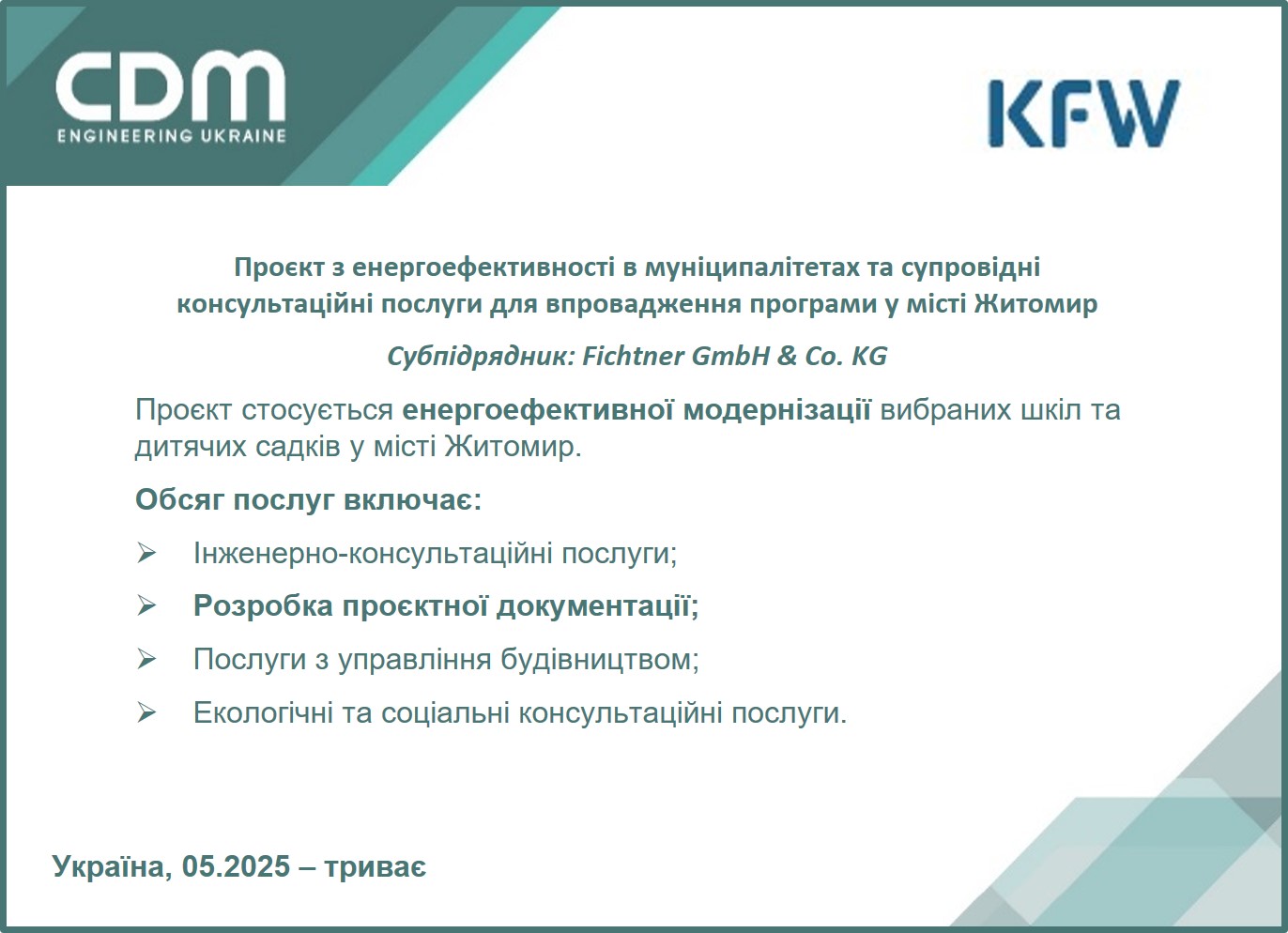 CDM
ENGINEERING UKRAINE

KFW

Проєкт з енергоефективності в муніципалітетах та супровідні консультаційні послуги для впровадження програми у місті Житомир

Субпідрядник: Fichtner GmbH & Co. KG

Проєкт стосується енергоефективної модернізації вибраних шкіл та дитячих садків у місті Житомир.

Обсяг послуг включає:

➢ Інженерно-консультаційні послуги;

➢ Розробка проєктної документації;

➢ Послуги з управління будівництвом;

➢ Екологічні та соціальні консультаційні послуги.

Україна, 05.2025 – триває